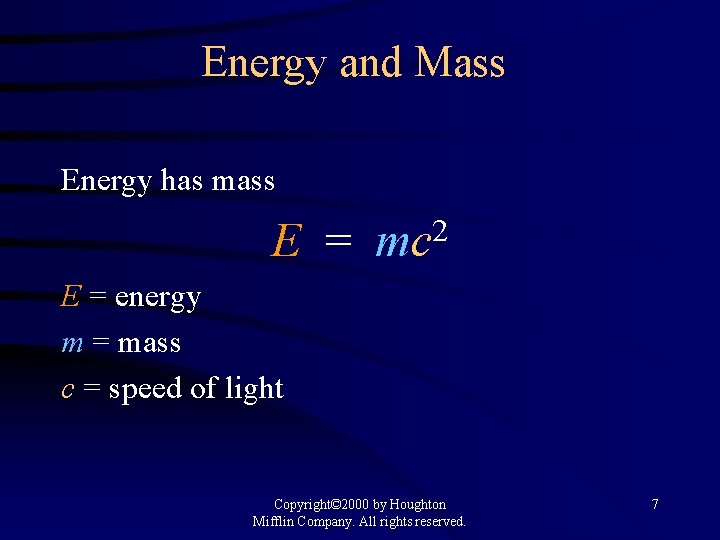 Energy and Mass

Energy has mass

$E = mc^2$

$E$ = energy

$m$ = mass

$c$ = speed of light

Copyright©2000 by Houghton Mifflin Company. All rights reserved.

7